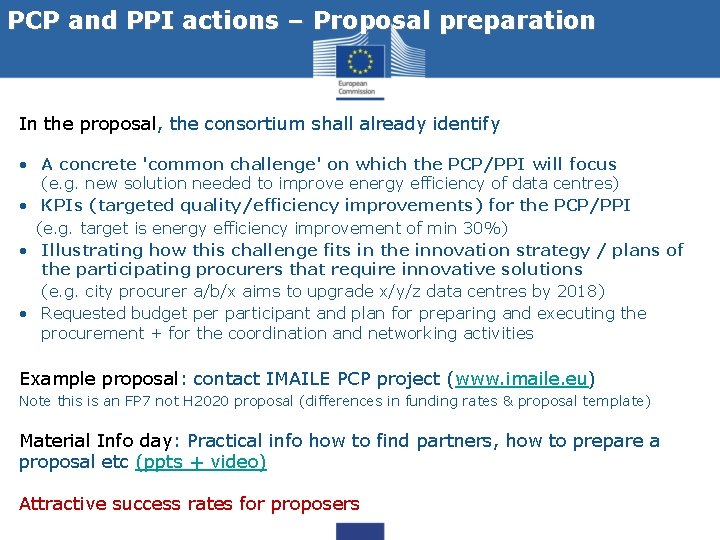 PCP and PPI actions – Proposal preparation

European Commission

In the proposal, the consortium shall already identify

• A concrete 'common challenge' on which the PCP/PPI will focus (e.g. new solution needed to improve energy efficiency of data centres)
• KPIs (targeted quality/efficiency improvements) for the PCP/PPI (e.g. target is energy efficiency improvement of min 30%)
• Illustrating how this challenge fits in the innovation strategy / plans of the participating procurers that require innovative solutions (e.g. city procurer a/b/x aims to upgrade x/y/z data centres by 2018)
• Requested budget per participant and plan for preparing and executing the procurement + for the coordination and networking activities

Example proposal: contact IMAILE PCP project (www.imaile.eu)
Note this is an FP7 not H2020 proposal (differences in funding rates & proposal template)

Material Info day: Practical info how to find partners, how to prepare a proposal etc (ppts + video)

Attractive success rates for proposers